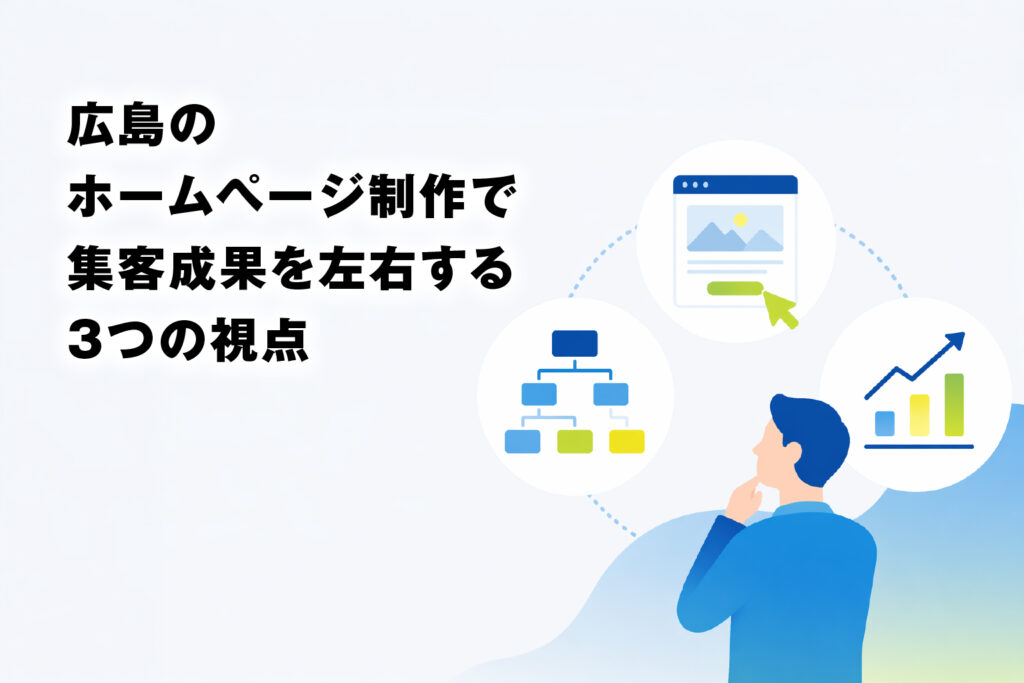 広島の
ホームページ制作で
集客成果を左右する
3つの視点